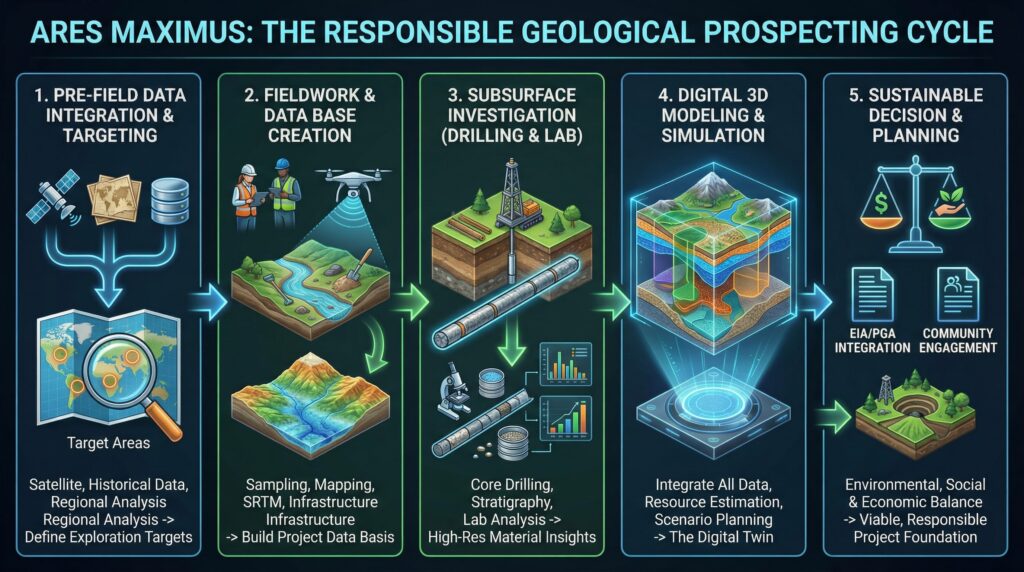 ARES MAXIMUS: THE RESPONSIBLE GEOLOGICAL PROSPECTING CYCLE

1. PRE-FIELD DATA INTEGRATION & TARGETING

Target Areas

Satellite, Historical Data, Regional Analysis Regional Analysis -> Define Exploration Targets

2. FIELDWORK & DATA BASE CREATION

Sampling, Mapping, SRTM, Infrastructure Infrastructure -> Build Project Data Basis

3. SUBSURFACE INVESTIGATION (DRILLING & LAB)

Core Drilling, Stratigraphy, Lab Analysis -> High-Res Material Insights

4. DIGITAL 3D MODELING & SIMULATION

Integrate All Data, Resource Estimation, Scenario Planning -> The Digital Twin

5. SUSTAINABLE DECISION & PLANNING

$

EIA/PGA INTEGRATION

COMMUNITY ENGAGEMENT

Environmental, Social & Economic Balance -> Viable, Responsible Project Foundation